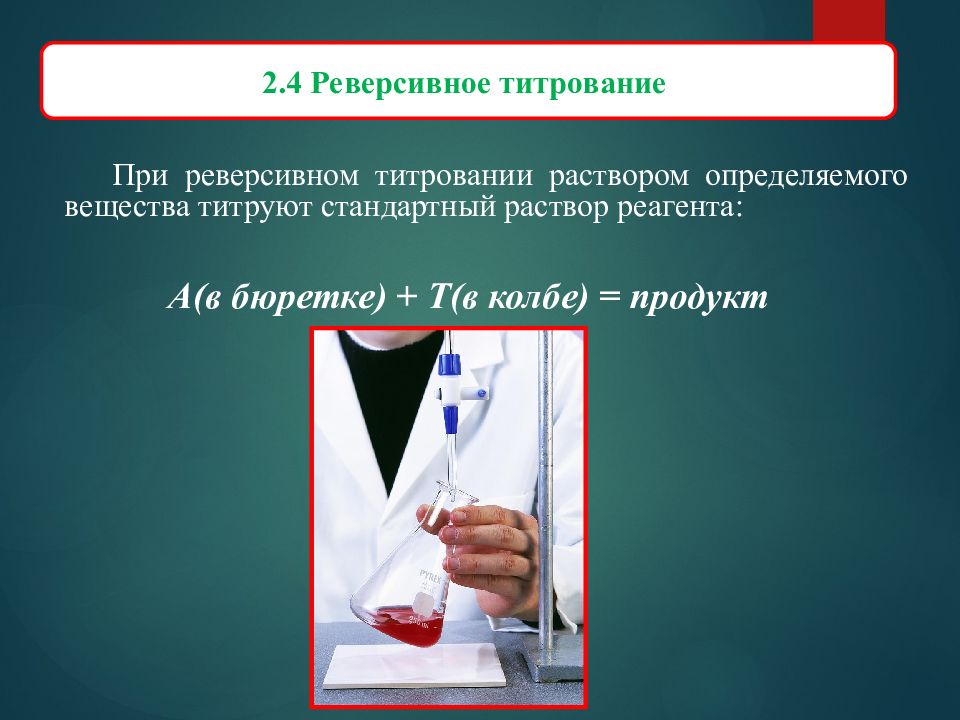 2.4 Реверсивное титрование

При реверсивном титровании раствором определяемого вещества титруют стандартный раствор реагента:

А(в бюретке) + Т(в колбе) = продукт

PYREX